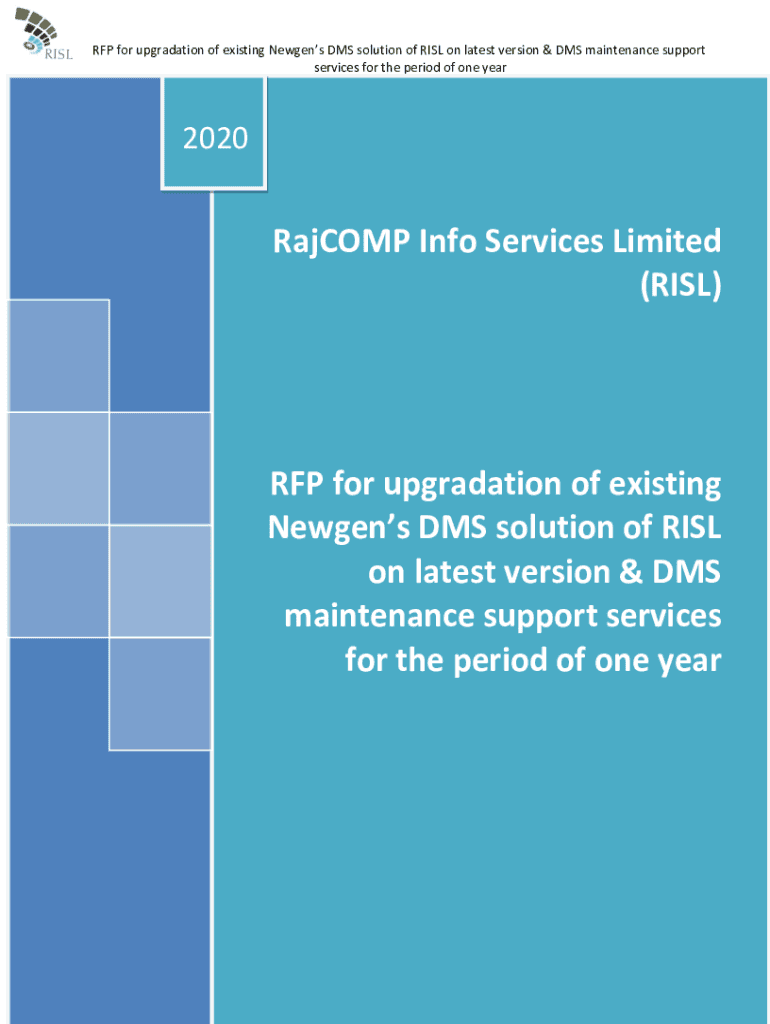 RISL

RFP for upgradation of existing Newgen's DMS solution of RISL on latest version & DMS maintenance support services for the period of one year

2020

RajCOMP Info Services Limited (RISL)

RFP for upgradation of existing Newgen's DMS solution of RISL on latest version & DMS maintenance support services for the period of one year